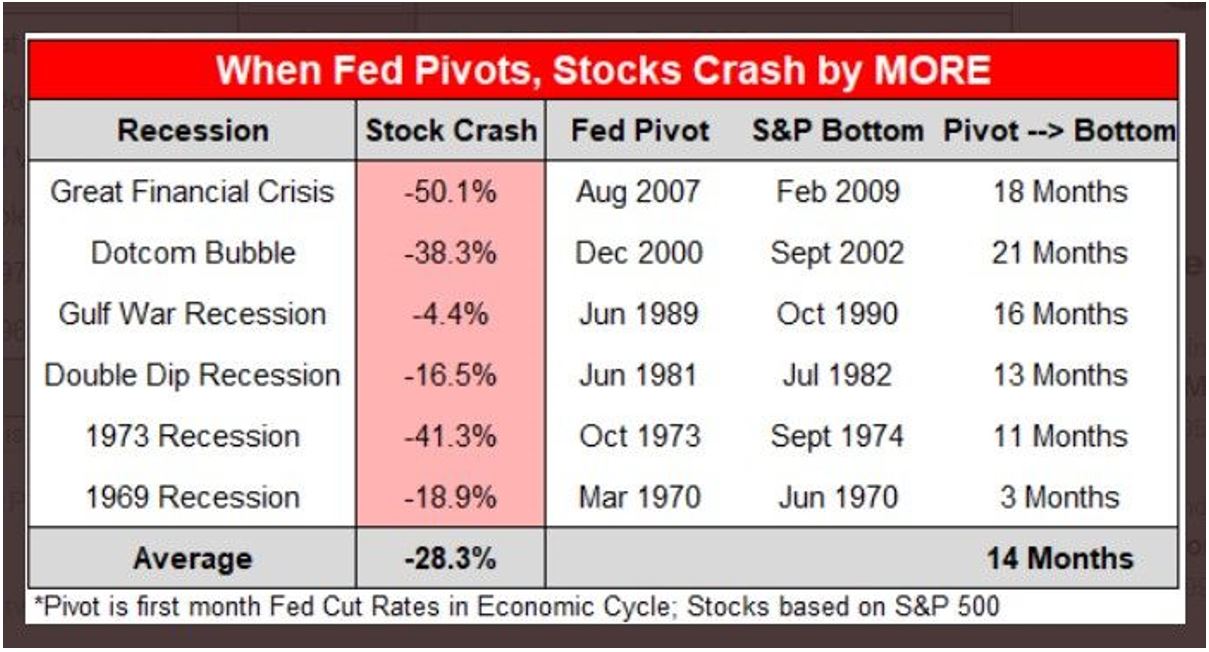 When Fed Pivots, Stocks Crash by MORE

| Recession | Stock Crash | Fed Pivot | S&P Bottom | Pivot --> Bottom |
|---|---|---|---|---|
| Great Financial Crisis | -50.1% | Aug 2007 | Feb 2009 | 18 Months |
| Dotcom Bubble | -38.3% | Dec 2000 | Sept 2002 | 21 Months |
| Gulf War Recession | -4.4% | Jun 1989 | Oct 1990 | 16 Months |
| Double Dip Recession | -16.5% | Jun 1981 | Jul 1982 | 13 Months |
| 1973 Recession | -41.3% | Oct 1973 | Sept 1974 | 11 Months |
| 1969 Recession | -18.9% | Mar 1970 | Jun 1970 | 3 Months |
| Average | -28.3% | | | 14 Months |

*Pivot is first month Fed Cut Rates in Economic Cycle; Stocks based on S&P 500